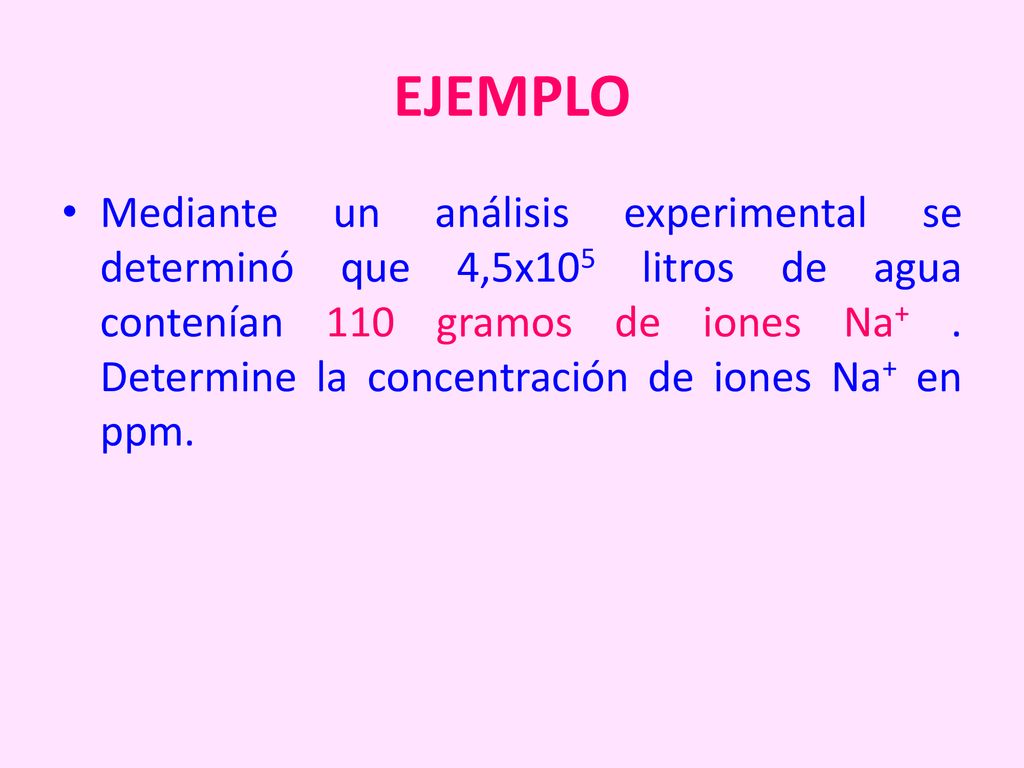 EJEMPLO

• Mediante un análisis experimental se determinó que $4,5x10^5$ litros de agua contenían 110 gramos de iones $Na^+$ . Determine la concentración de iones $Na^+$ en ppm.